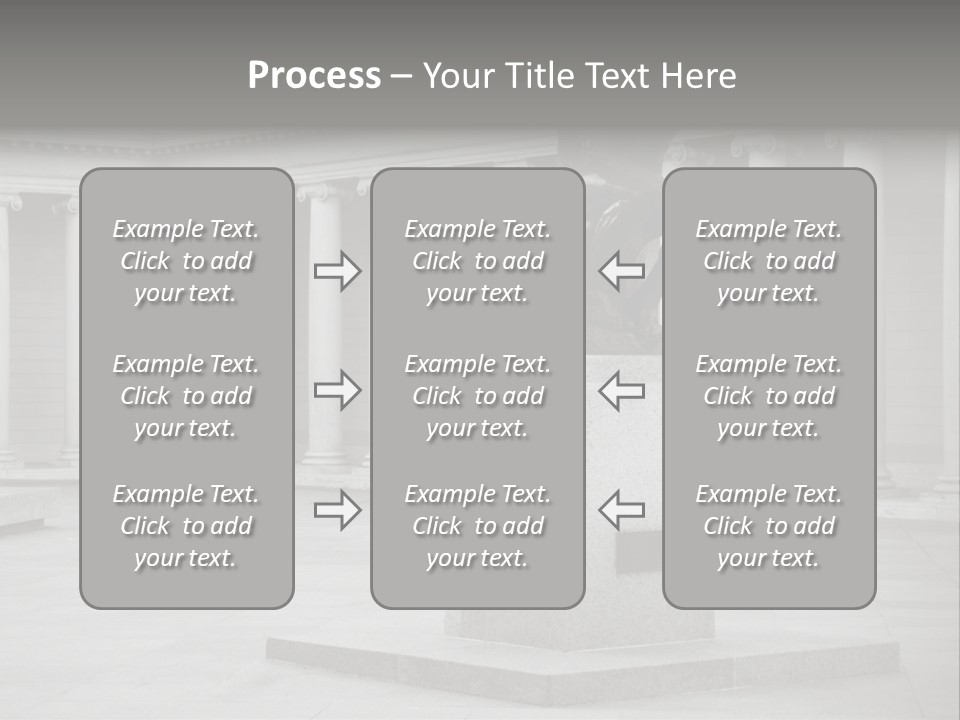 Process – Your Title Text Here

Example Text. Click to add your text.

Example Text. Click to add your text.

Example Text. Click to add your text.

Example Text. Click to add your text.

Example Text. Click to add your text.

Example Text. Click to add your text.

Example Text. Click to add your text.

Example Text. Click to add your text.

Example Text. Click to add your text.